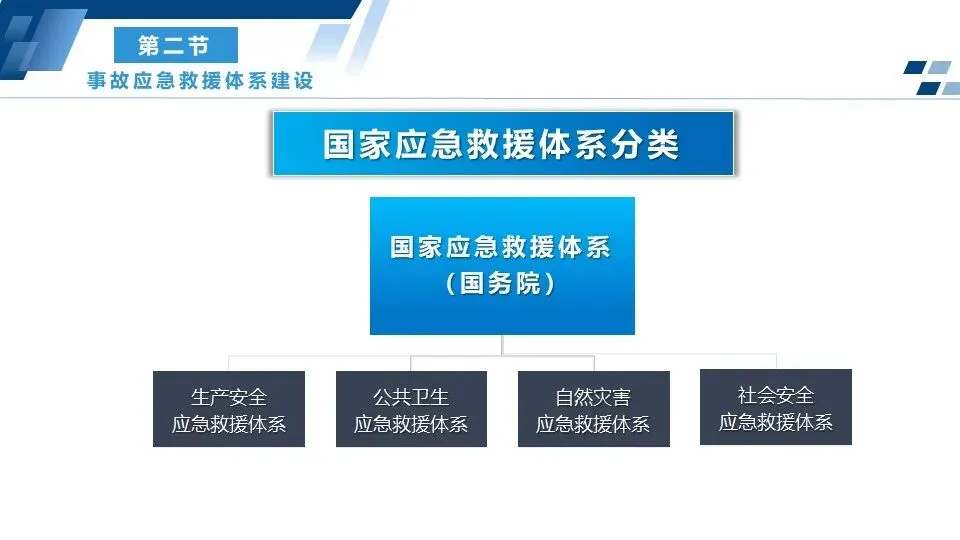 第二节
事故应急救援体系建设

国家应急救援体系分类

国家应急救援体系
（国务院）

生产安全
应急救援体系

公共卫生
应急救援体系

自然灾害
应急救援体系

社会安全
应急救援体系